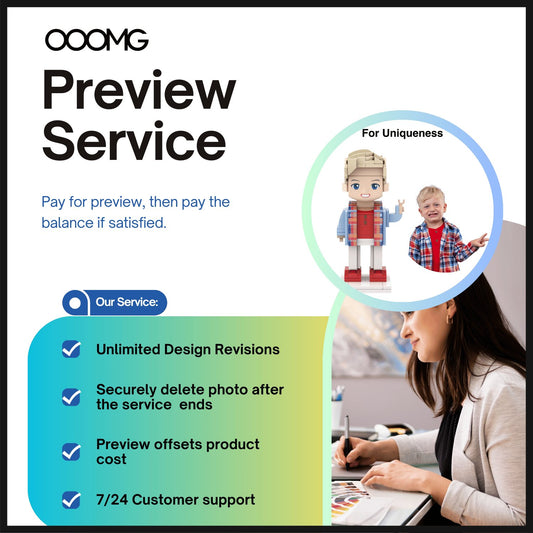 OOOMG

Preview Service

Pay for preview, then pay the balance if satisfied.

For Uniqueness

Our Service:

Unlimited Design Revisions

Securely delete photo after the service ends

Preview offsets product cost

7/24 Customer support